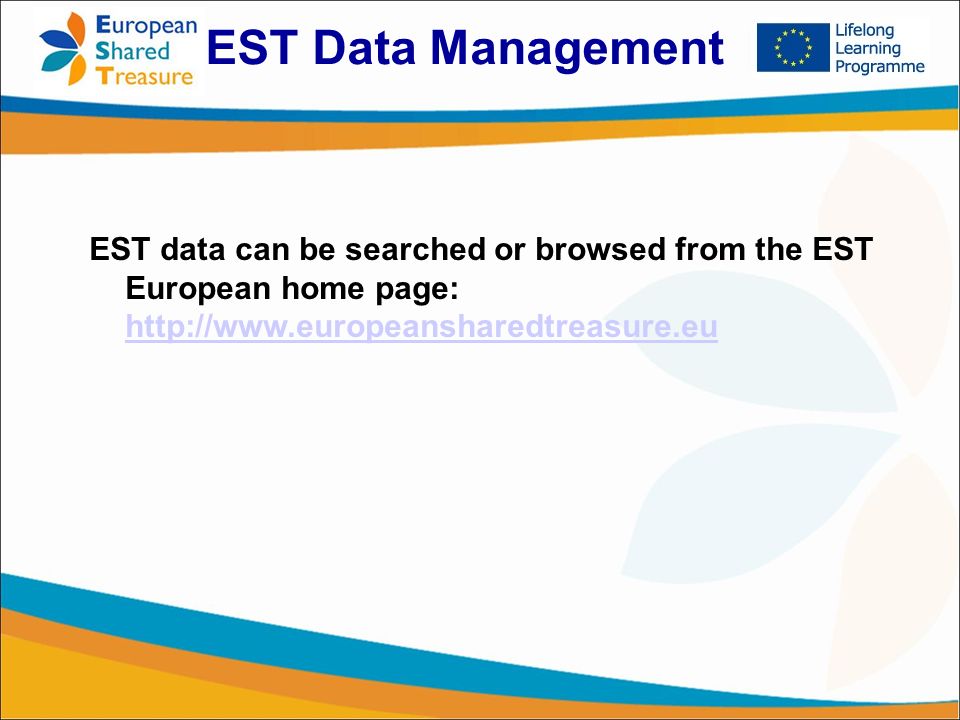 European Shared Treasure

EST Data Management

Lifelong Learning Programme

EST data can be searched or browsed from the EST European home page: http://www.europeansharedtreasure.eu